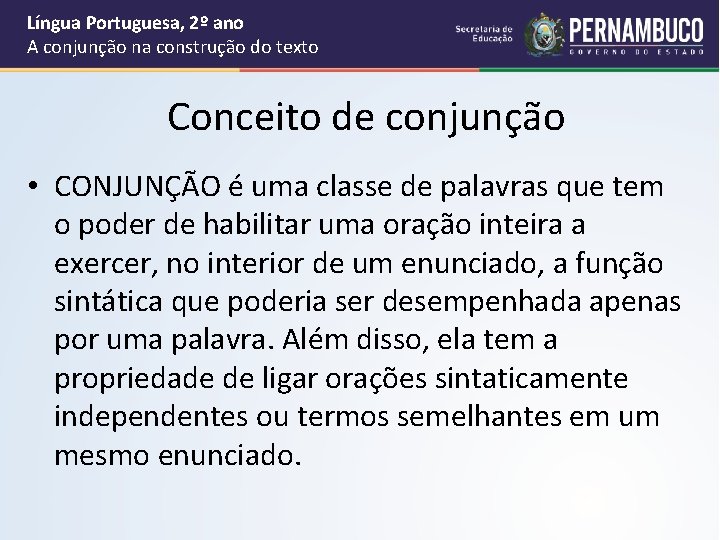 Língua Portuguesa, 2º ano
A conjunção na construção do texto

Secretaria de Educação

PERNAMBUCO
GOVERNO DO ESTADO

Conceito de conjunção

• CONJUNÇÃO é uma classe de palavras que tem o poder de habilitar uma oração inteira a exercer, no interior de um enunciado, a função sintática que poderia ser desempenhada apenas por uma palavra. Além disso, ela tem a propriedade de ligar orações sintaticamente independentes ou termos semelhantes em um mesmo enunciado.